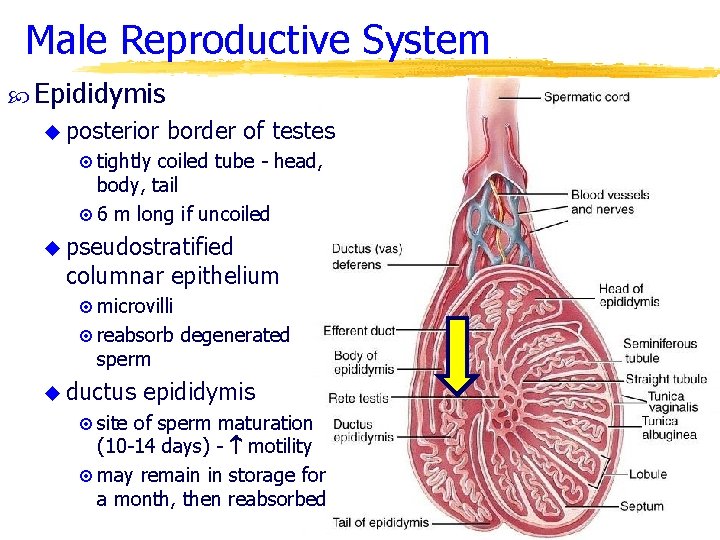 Male Reproductive System

Epididymis

posterior border of testes

tightly coiled tube - head, body, tail

6 m long if uncoiled

pseudostratified columnar epithelium

microvilli

reabsorb degenerated sperm

ductus epididymis

site of sperm maturation (10-14 days) - ↑ motility

may remain in storage for a month, then reabsorbed

Spermatic cord
Blood vessels and nerves
Ductus (vas) deferens
Head of epididymis
Efferent duct
Body of epididymis
Seminiferous tubule
Straight tubule
Rete testis
Tunica vaginalis
Ductus epididymis
Tunica albuginea
Lobule
Septum
Tail of epididymis